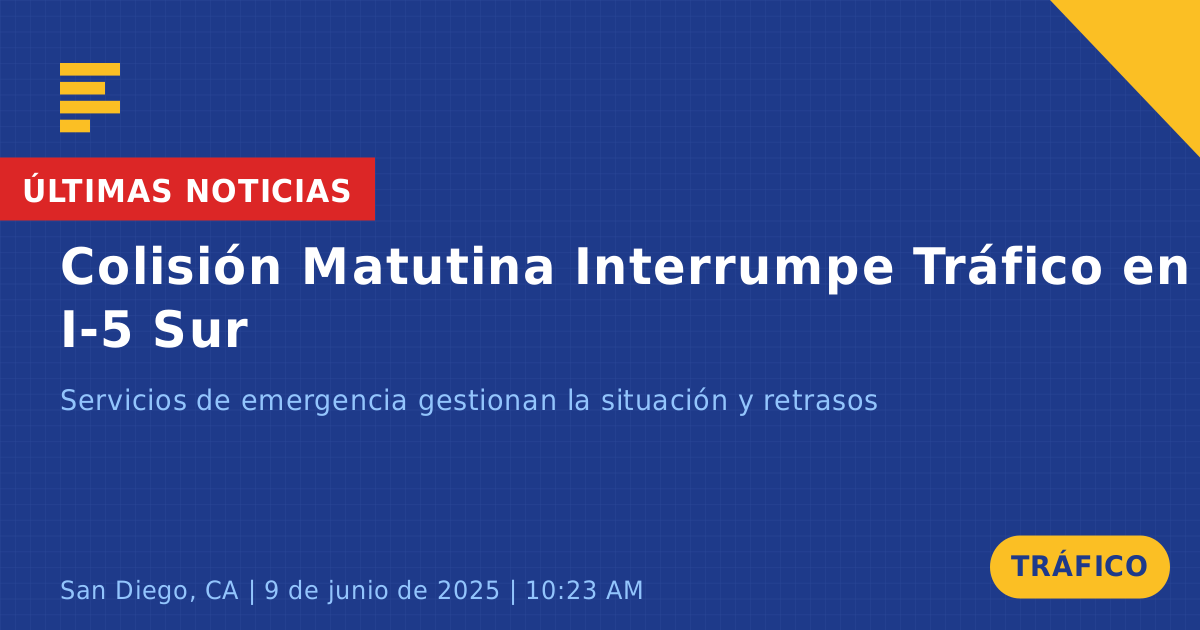 ÚLTIMAS NOTICIAS

Colisión Matutina Interrumpe Tráfico en I-5 Sur

Servicios de emergencia gestionan la situación y retrasos

San Diego, CA | 9 de junio de 2025 | 10:23 AM

TRÁFICO